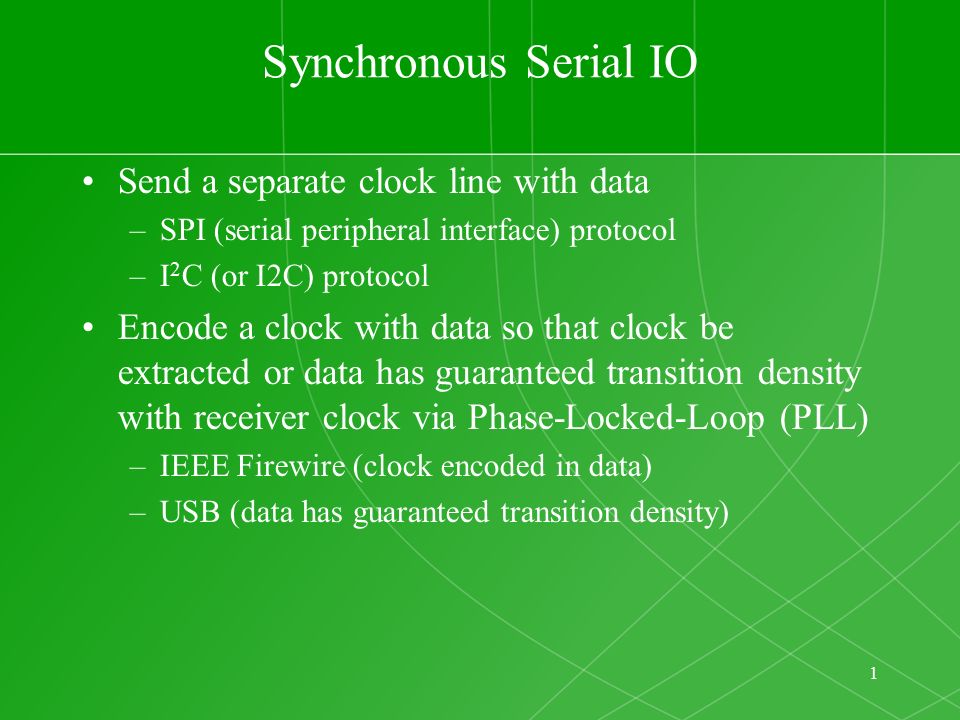 Synchronous Serial IO

• Send a separate clock line with data
  – SPI (serial peripheral interface) protocol
  – $I^2C$ (or I2C) protocol
• Encode a clock with data so that clock be extracted or data has guaranteed transition density with receiver clock via Phase-Locked-Loop (PLL)
  – IEEE Firewire (clock encoded in data)
  – USB (data has guaranteed transition density)

1